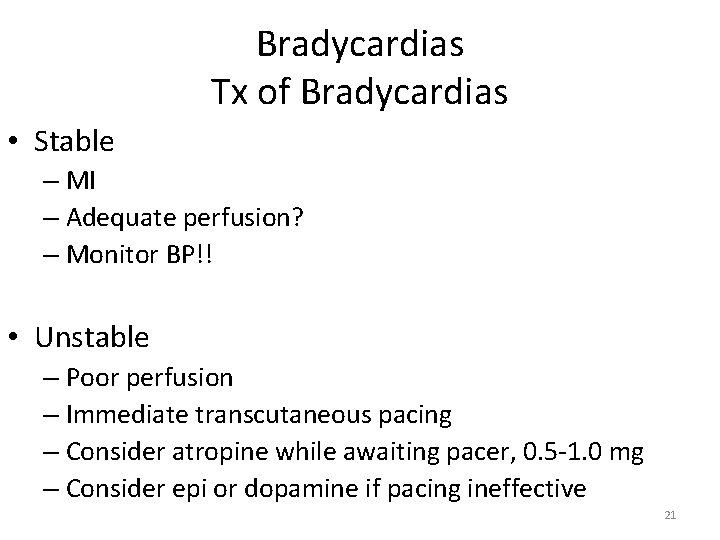 Bradycardias
Tx of Bradycardias

• Stable
– MI
– Adequate perfusion?
– Monitor BP!!

• Unstable
– Poor perfusion
– Immediate transcutaneous pacing
– Consider atropine while awaiting pacer, 0.5-1.0 mg
– Consider epi or dopamine if pacing ineffective

21